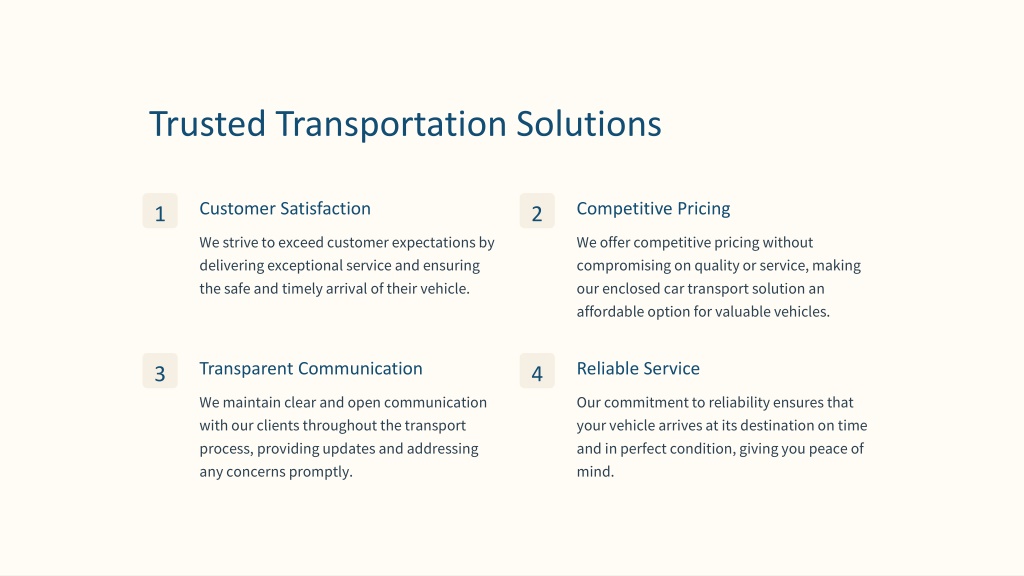 Trusted Transportation Solutions

1

Customer Satisfaction

We strive to exceed customer expectations by delivering exceptional service and ensuring the safe and timely arrival of their vehicle.

2

Competitive Pricing

We offer competitive pricing without compromising on quality or service, making our enclosed car transport solution an affordable option for valuable vehicles.

3

Transparent Communication

We maintain clear and open communication with our clients throughout the transport process, providing updates and addressing any concerns promptly.

4

Reliable Service

Our commitment to reliability ensures that your vehicle arrives at its destination on time and in perfect condition, giving you peace of mind.